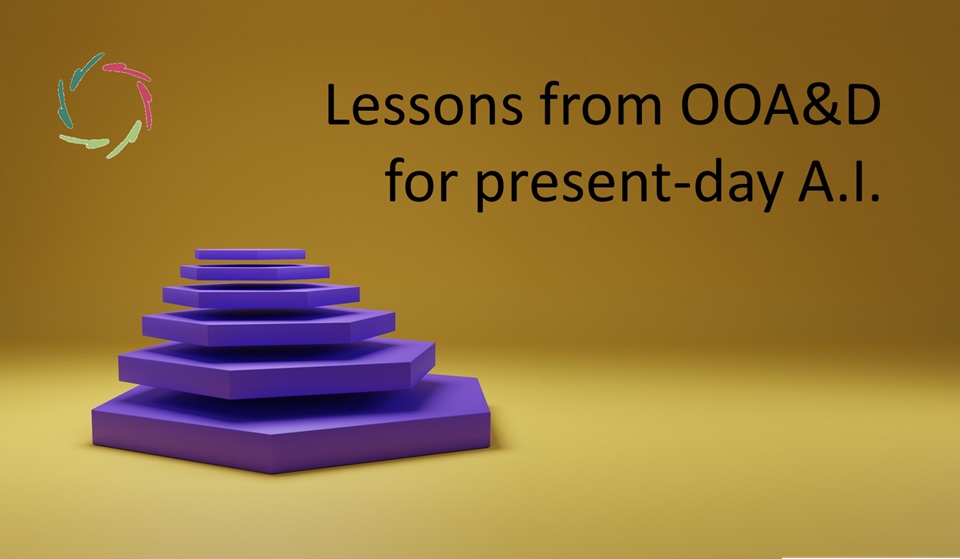 Lessons from OOA&D for present-day A.I.